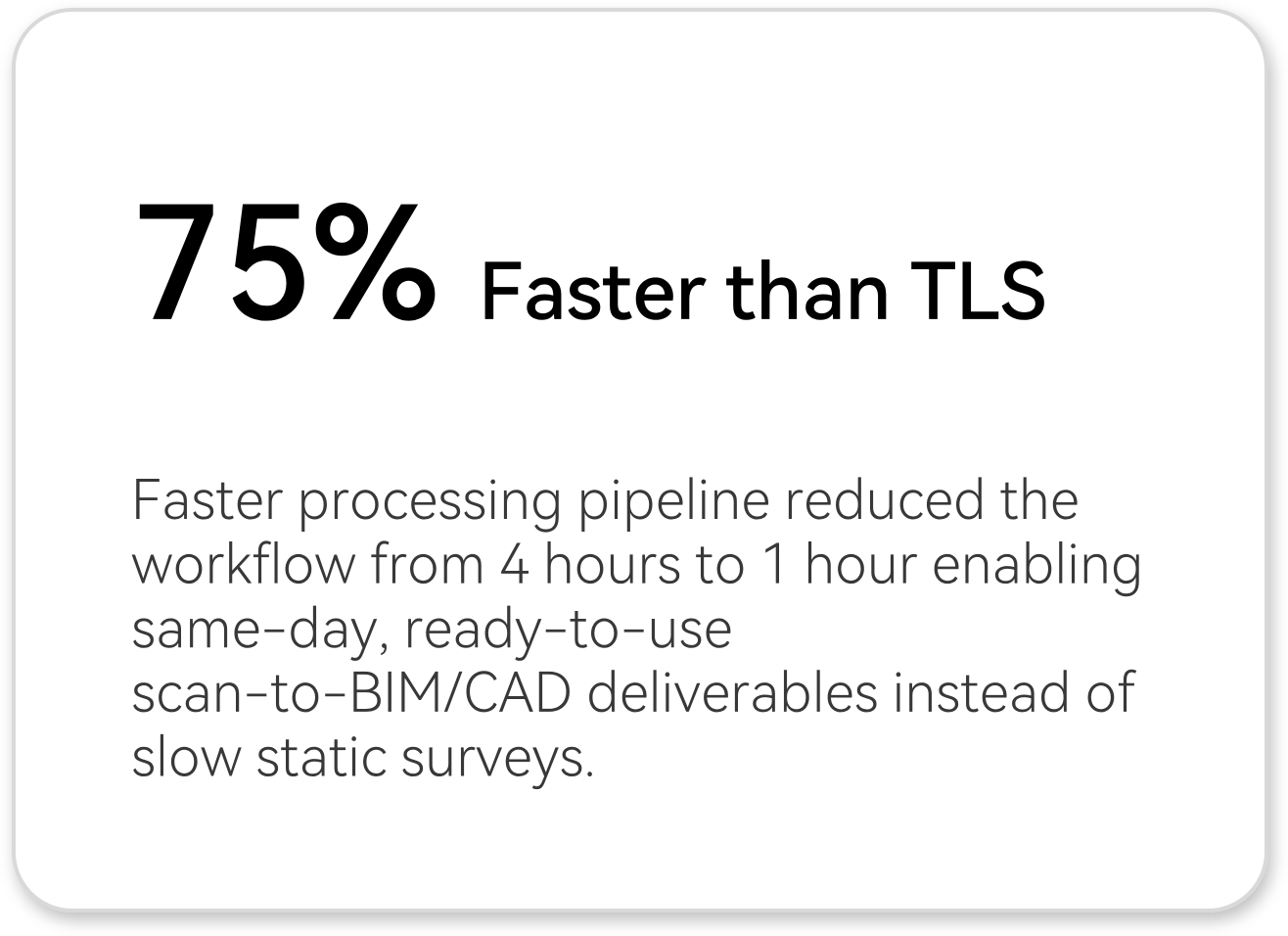 75% Faster than TLS

Faster processing pipeline reduced the workflow from 4 hours to 1 hour enabling same-day, ready-to-use scan-to-BIM/CAD deliverables instead of slow static surveys.